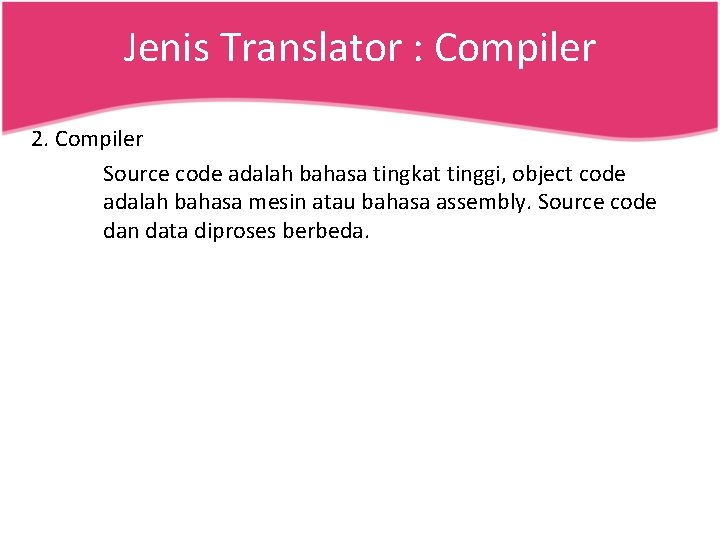 Jenis Translator : Compiler

2. Compiler

Source code adalah bahasa tingkat tinggi, object code adalah bahasa mesin atau bahasa assembly. Source code dan data diproses berbeda.